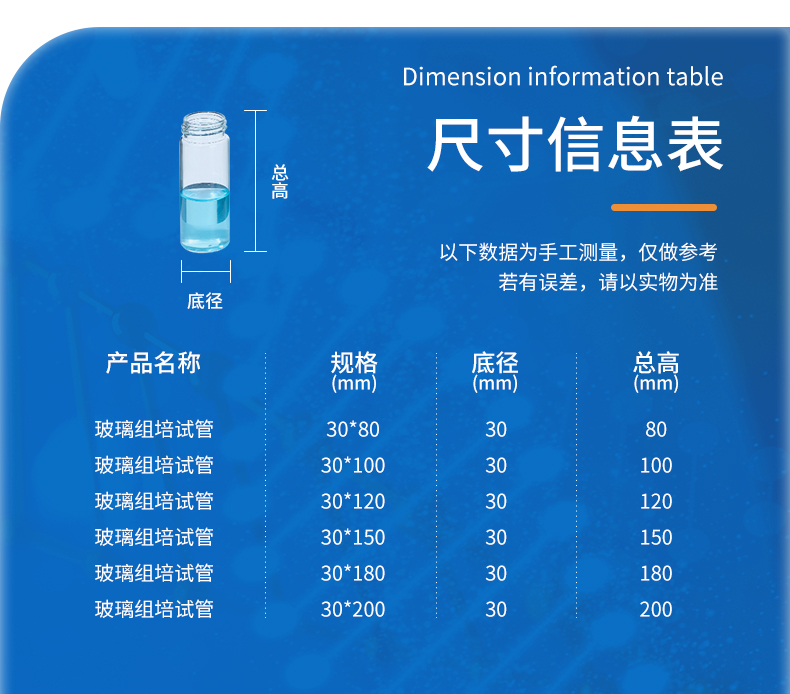 Dimension information table

尺寸信息表

总高

底径

以下数据为手工测量，仅做参考
若有误差，请以实物为准

| 产品名称 | 规格 (mm) | 底径 (mm) | 总高 (mm) |
|---|---|---|---|
| 玻璃组培试管 | 30*80 | 30 | 80 |
| 玻璃组培试管 | 30*100 | 30 | 100 |
| 玻璃组培试管 | 30*120 | 30 | 120 |
| 玻璃组培试管 | 30*150 | 30 | 150 |
| 玻璃组培试管 | 30*180 | 30 | 180 |
| 玻璃组培试管 | 30*200 | 30 | 200 |